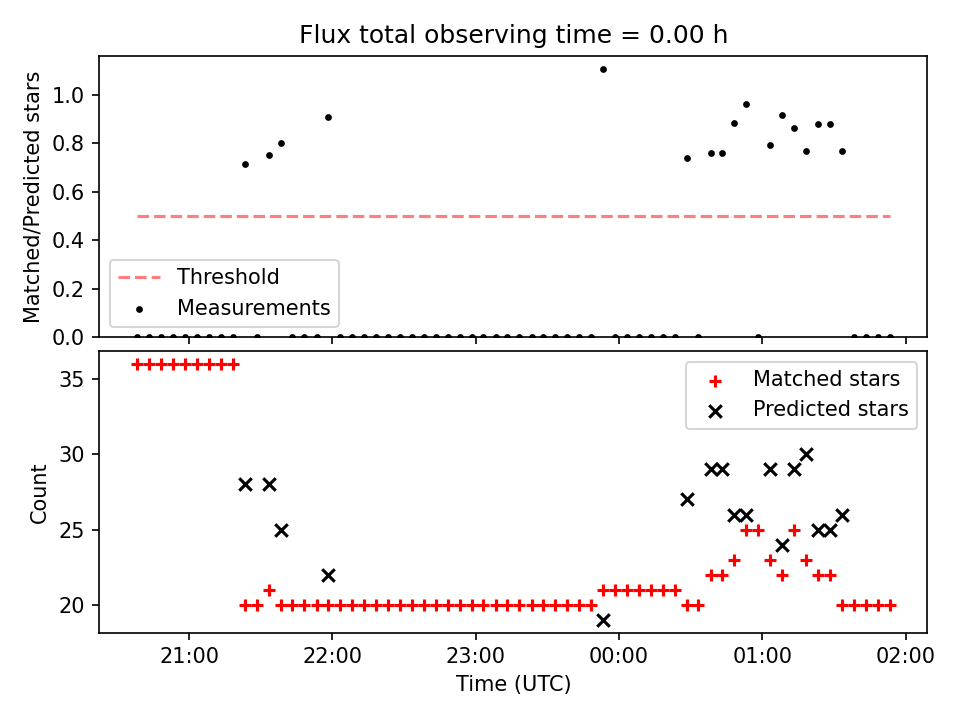 Flux total observing time = 0.00 h

Matched/Predicted stars

1.0
0.8
0.6
0.4
0.2
0.0

Threshold
Measurements

Count

35
30
25
20

Matched stars
Predicted stars

21:00
22:00
23:00
00:00
01:00
02:00

Time (UTC)